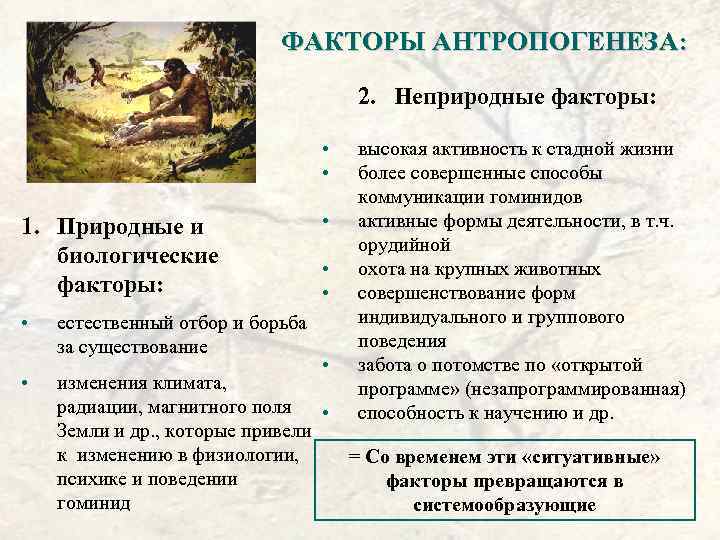 ФАКТОРЫ АНТРОПОГЕНЕЗА:

1. Природные и биологические факторы:

• естественный отбор и борьба за существование

• изменения климата, радиации, магнитного поля Земли и др., которые привели к изменению в физиологии, психике и поведении гоминид

2. Неприродные факторы:

• высокая активность к стадной жизни
• более совершенные способы коммуникации гоминидов
• активные формы деятельности, в т.ч. орудийной
• охота на крупных животных
• совершенствование форм индивидуального и группового поведения
• забота о потомстве по «открытой программе» (незапрограммированная)
• способность к научению и др.

= Со временем эти «ситуативные» факторы превращаются в системообразующие